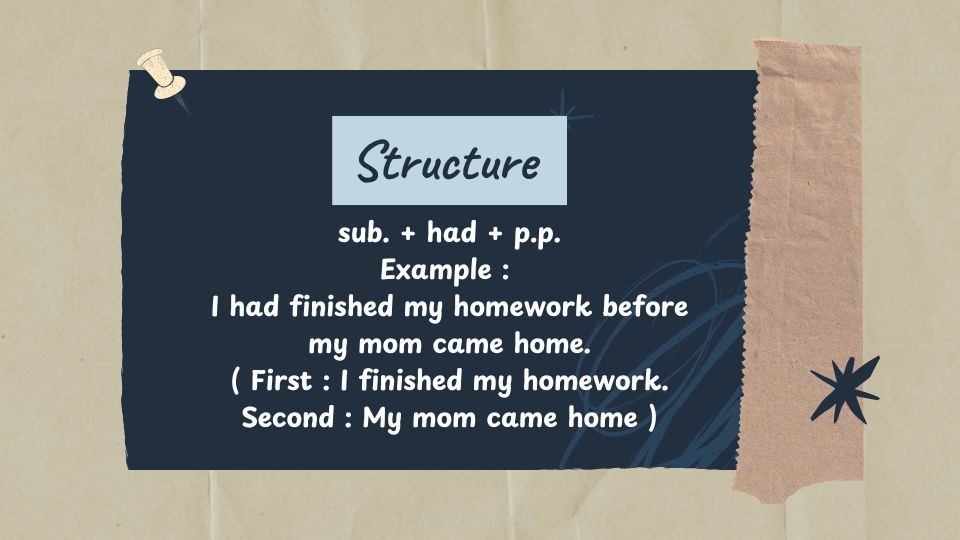 Structure

sub. + had + p.p.
Example :
I had finished my homework before my mom came home.
( First : I finished my homework.
Second : My mom came home )